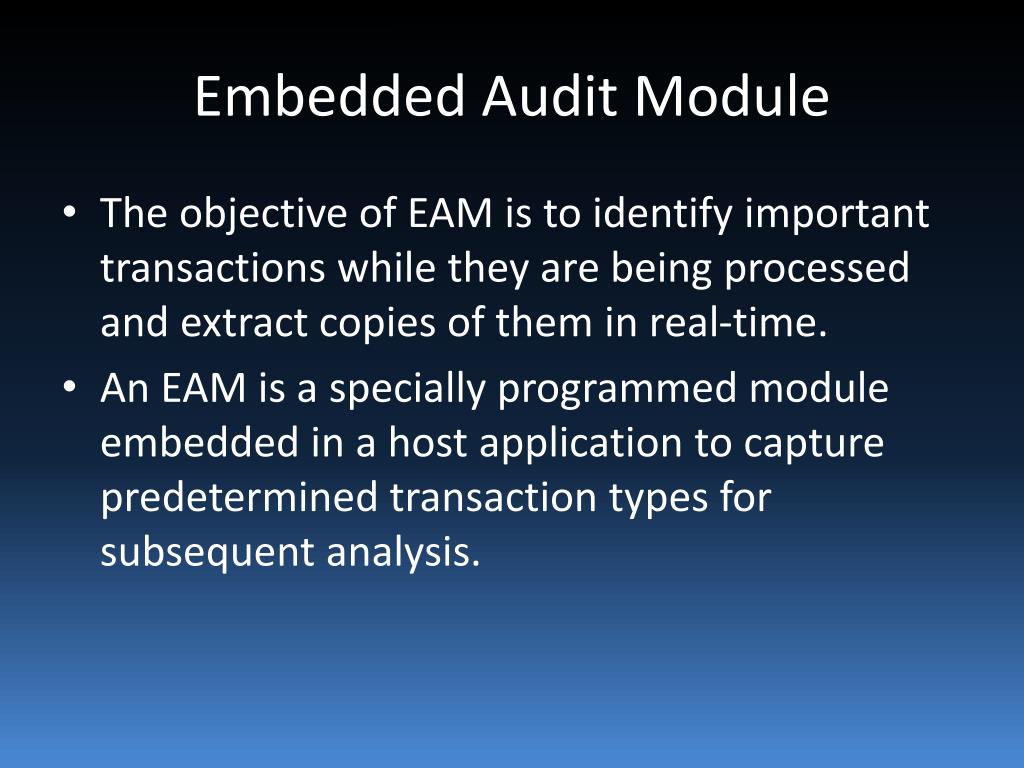 Embedded Audit Module

• The objective of EAM is to identify important transactions while they are being processed and extract copies of them in real-time.
• An EAM is a specially programmed module embedded in a host application to capture predetermined transaction types for subsequent analysis.